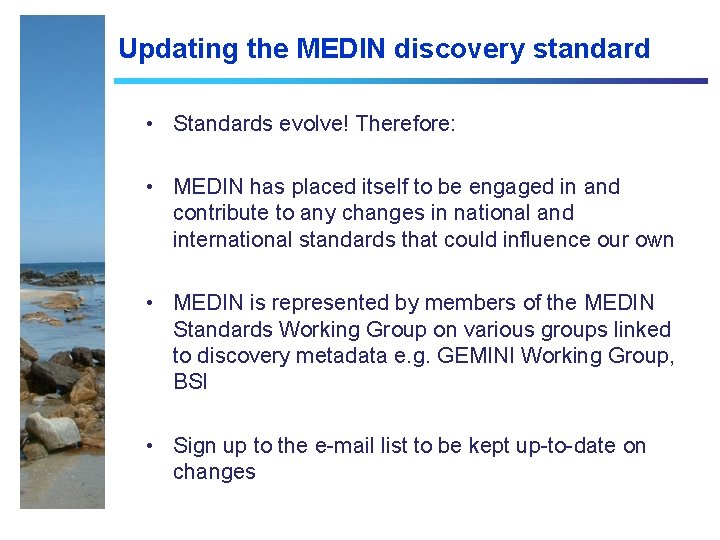 Updating the MEDIN discovery standard

• Standards evolve! Therefore:

• MEDIN has placed itself to be engaged in and contribute to any changes in national and international standards that could influence our own

• MEDIN is represented by members of the MEDIN Standards Working Group on various groups linked to discovery metadata e.g. GEMINI Working Group, BSI

• Sign up to the e-mail list to be kept up-to-date on changes